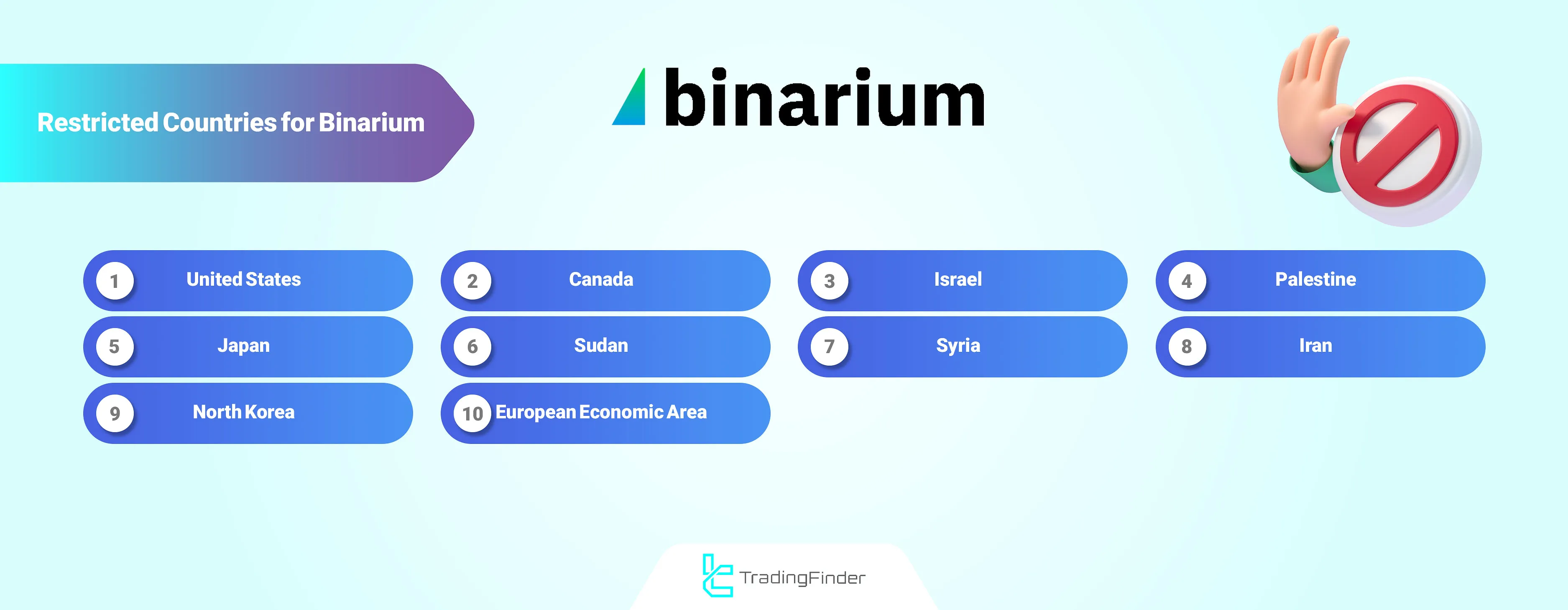 Restricted Countries for Binarium

binarium

1 United States
2 Canada
3 Israel
4 Palestine
5 Japan
6 Sudan
7 Syria
8 Iran
9 North Korea
10 European Economic Area

TradingFinder